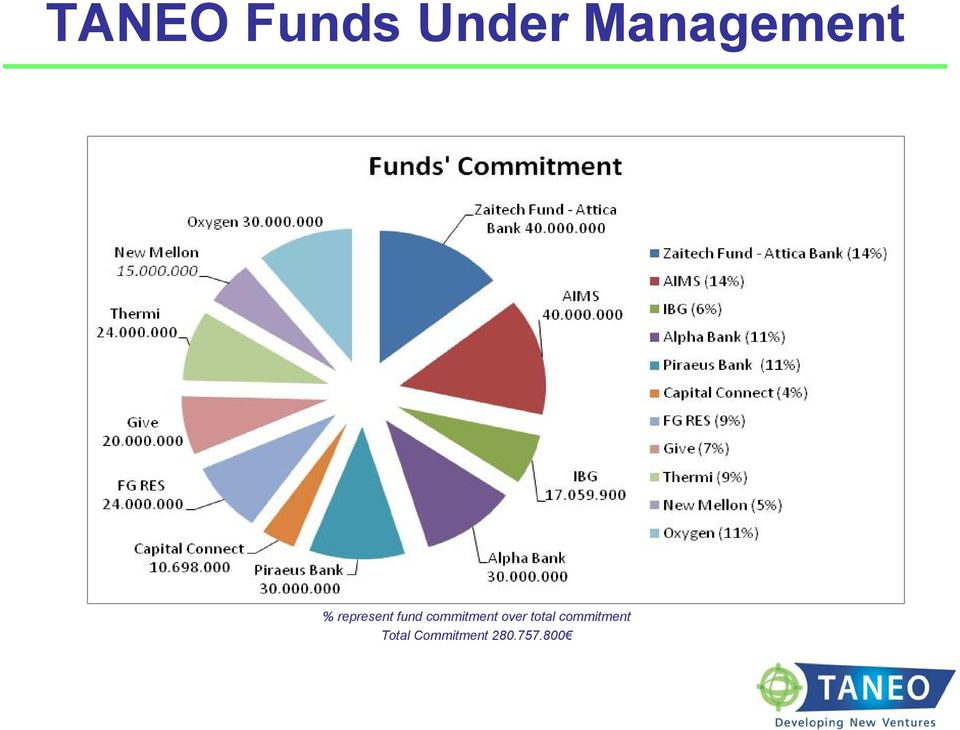 TANEO Funds Under Management

Funds' Commitment

Zaitech Fund - Attica Bank 40.000.000

AIMS 40.000.000

IBG 17.059.900

Alpha Bank 30.000.000

Piraeus Bank 30.000.000

Capital Connect 10.698.000

FG RES 24.000.000

Give 20.000.000

Thermi 24.000.000

New Mellon 15.000.000

Oxygen 30.000.000

Zaitech Fund - Attica Bank (14%)
AIMS (14%)
IBG (6%)
Alpha Bank (11%)
Piraeus Bank (11%)
Capital Connect (4%)
FG RES (9%)
Give (7%)
Thermi (9%)
New Mellon (5%)
Oxygen (11%)

% represent fund commitment over total commitment
Total Commitment 280.757.800€

TANEO
Developing New Ventures